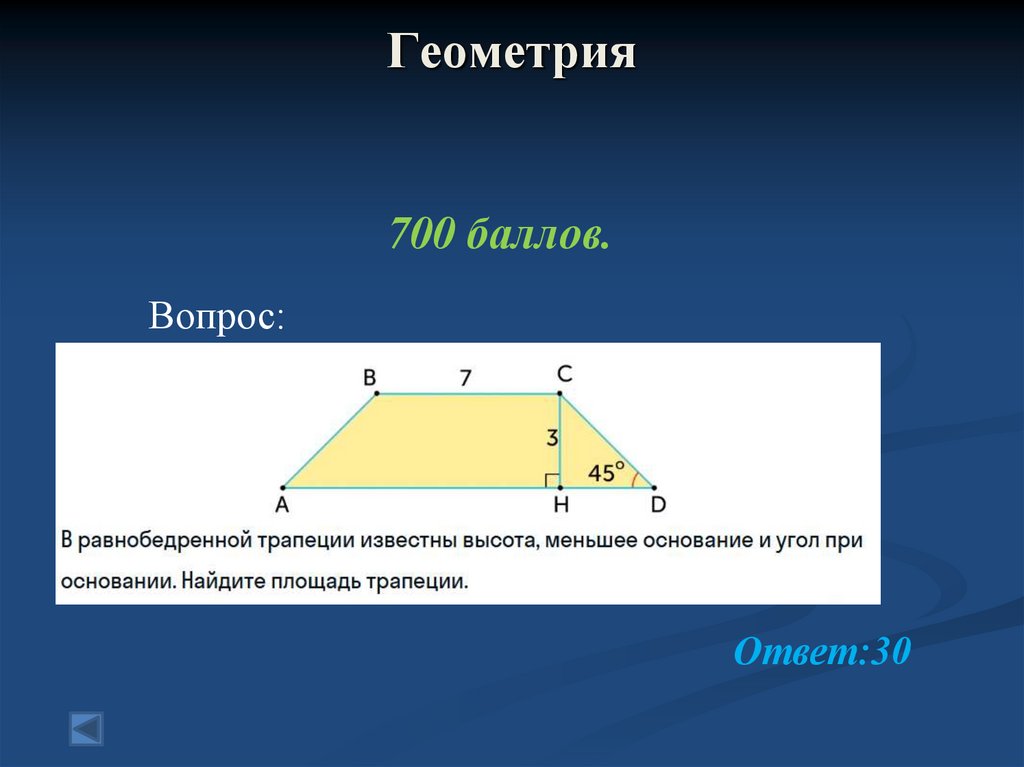 Геометрия

700 баллов.

Вопрос:

B 7 C

3

45°

A H D

В равнобедренной трапеции известны высота, меньшее основание и угол при основании. Найдите площадь трапеции.

Ответ:30